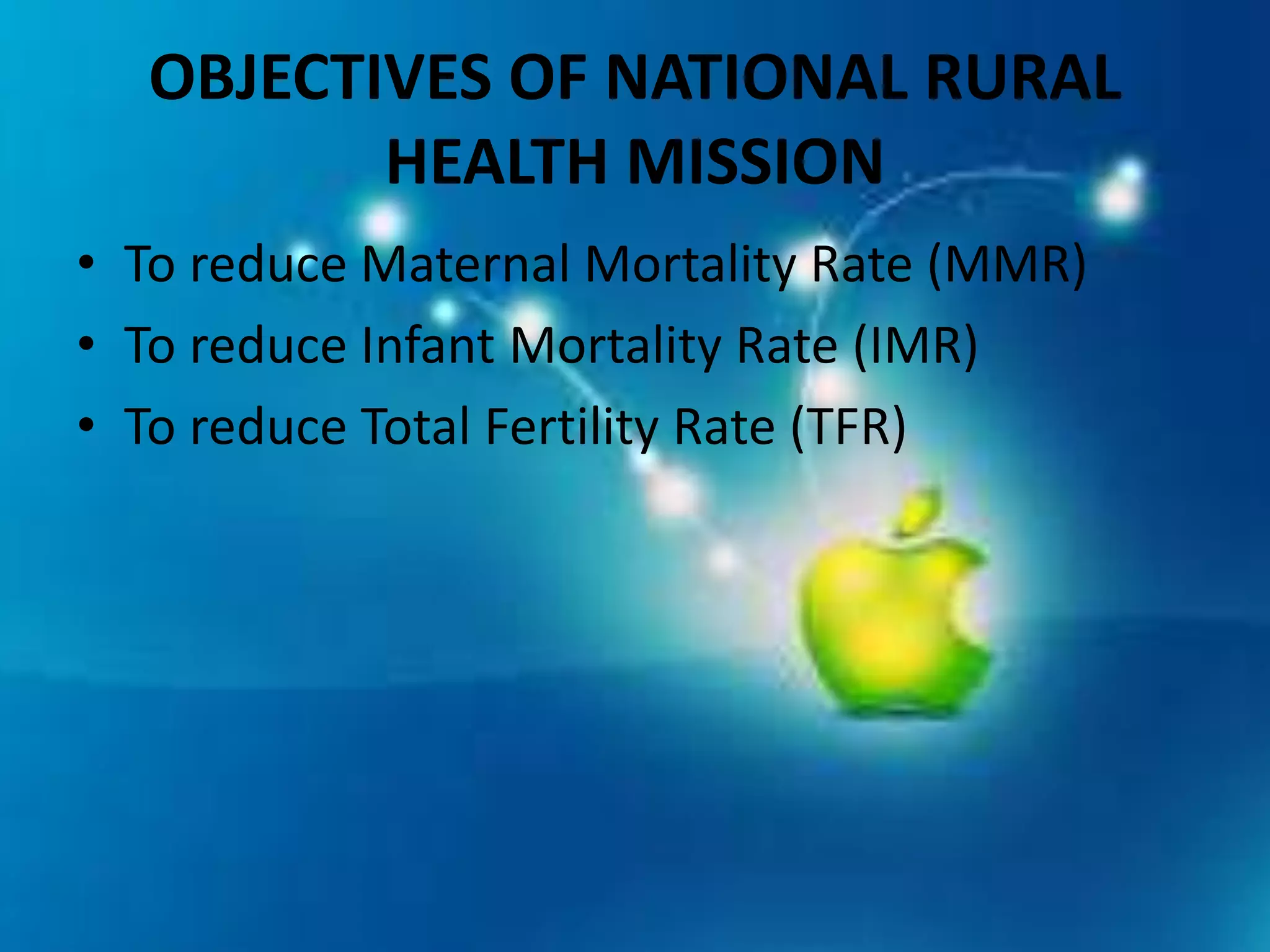 OBJECTIVES OF NATIONAL RURAL HEALTH MISSION

• To reduce Maternal Mortality Rate (MMR)
• To reduce Infant Mortality Rate (IMR)
• To reduce Total Fertility Rate (TFR)